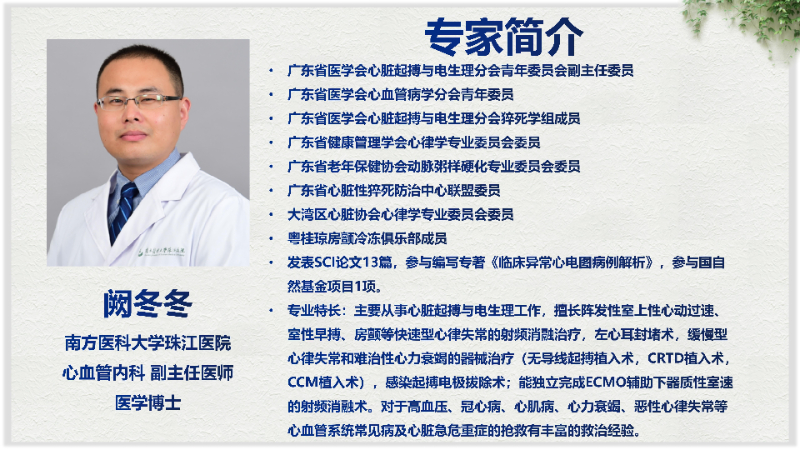 专家简介

• 广东省医学会心脏起搏与电生理分会青年委员会副主任委员
• 广东省医学会心血管病学分会青年委员
• 广东省医学会心脏起搏与电生理分会猝死学组成员
• 广东省健康管理学会心律学专业委员会委员
• 广东省老年保健协会动脉粥样硬化专业委员会委员
• 广东省心脏性猝死防治中心联盟委员
• 大湾区心脏协会心律学专业委员会委员
• 粤桂琼房颤冷冻俱乐部成员
• 发表SCI论文13篇，参与编写专著《临床异常心电图病例解析》，参与国自然基金项目1项。
• 专业特长：主要从事心脏起搏与电生理工作，擅长阵发性室上性心动过速、室性早搏、房颤等快速型心律失常的射频消融治疗，左心耳封堵术，缓慢型心律失常和难治性心力衰竭的器械治疗（无导线起搏植入术，CRTD植入术，CCM植入术），感染起搏电极拔除术；能独立完成ECMO辅助下器质性室速的射频消融术。对于高血压、冠心病、心肌病、心力衰竭、恶性心律失常等心血管系统常见病及心脏急危重症的抢救有丰富的救治经验。

阙冬冬
南方医科大学珠江医院
心血管内科 副主任医师
医学博士